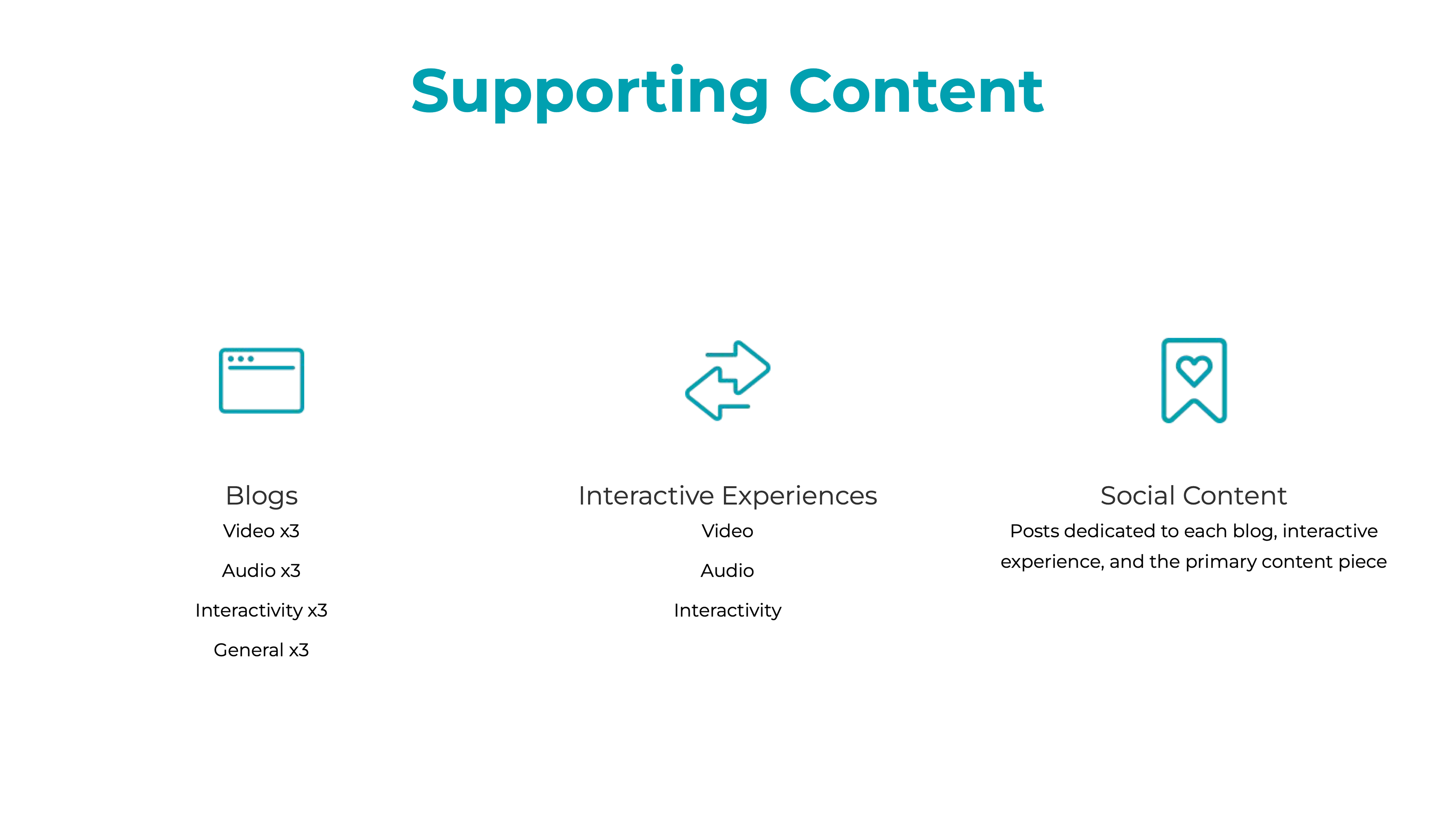 Supporting Content

Blogs
Video x3
Audio x3
Interactivity x3
General x3

Interactive Experiences
Video
Audio
Interactivity

Social Content
Posts dedicated to each blog, interactive experience, and the primary content piece